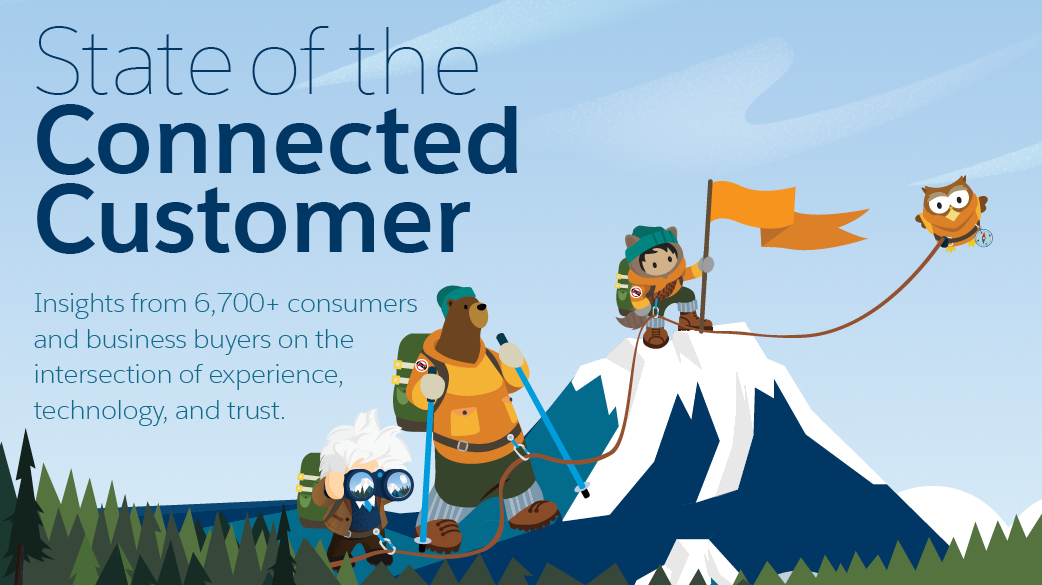 State of the
Connected
Customer

Insights from 6,700+ consumers and business buyers on the intersection of experience, technology, and trust.